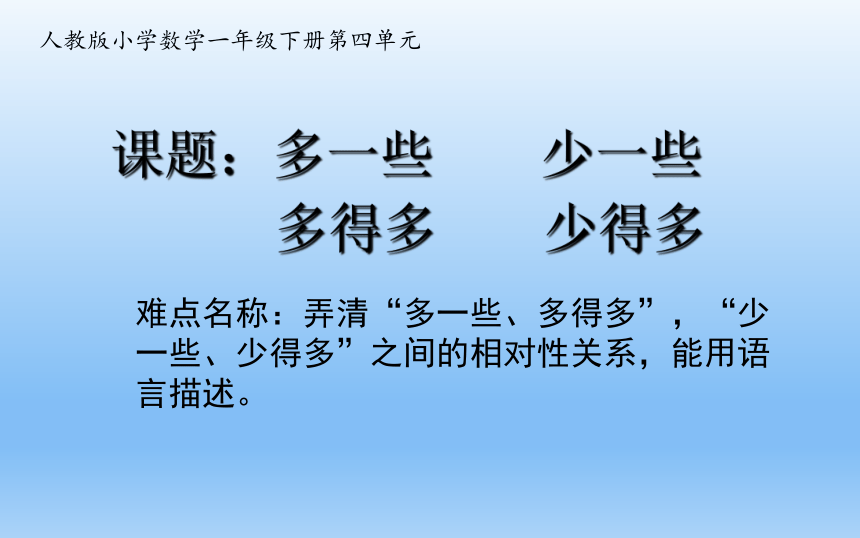 人教版小学数学一年级下册第四单元

课题：多一些　　少一些
多得多　　少得多

难点名称：弄清“多一些、多得多”，“少一些、少得多”之间的相对性关系，能用语言描述。